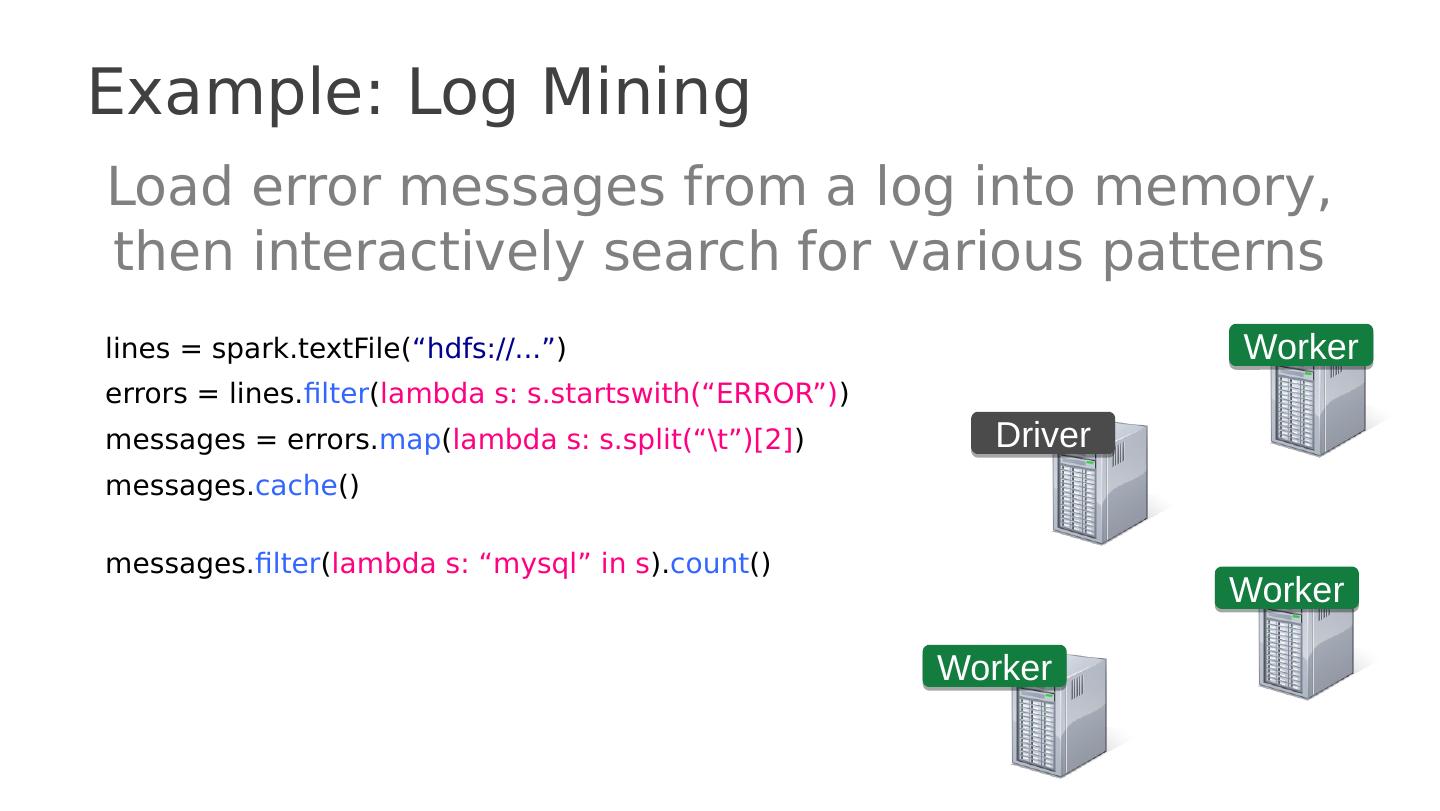 Example: Log Mining

Load error messages from a log into memory, then interactively search for various patterns

lines = spark.textFile(“hdfs://...”)
errors = lines.filter(lambda s: s.startswith(“ERROR”))
messages = errors.map(lambda s: s.split(“\t”)[2])
messages.cache()

messages.filter(lambda s: “mysql” in s).count()

Worker

Driver

Worker

Worker